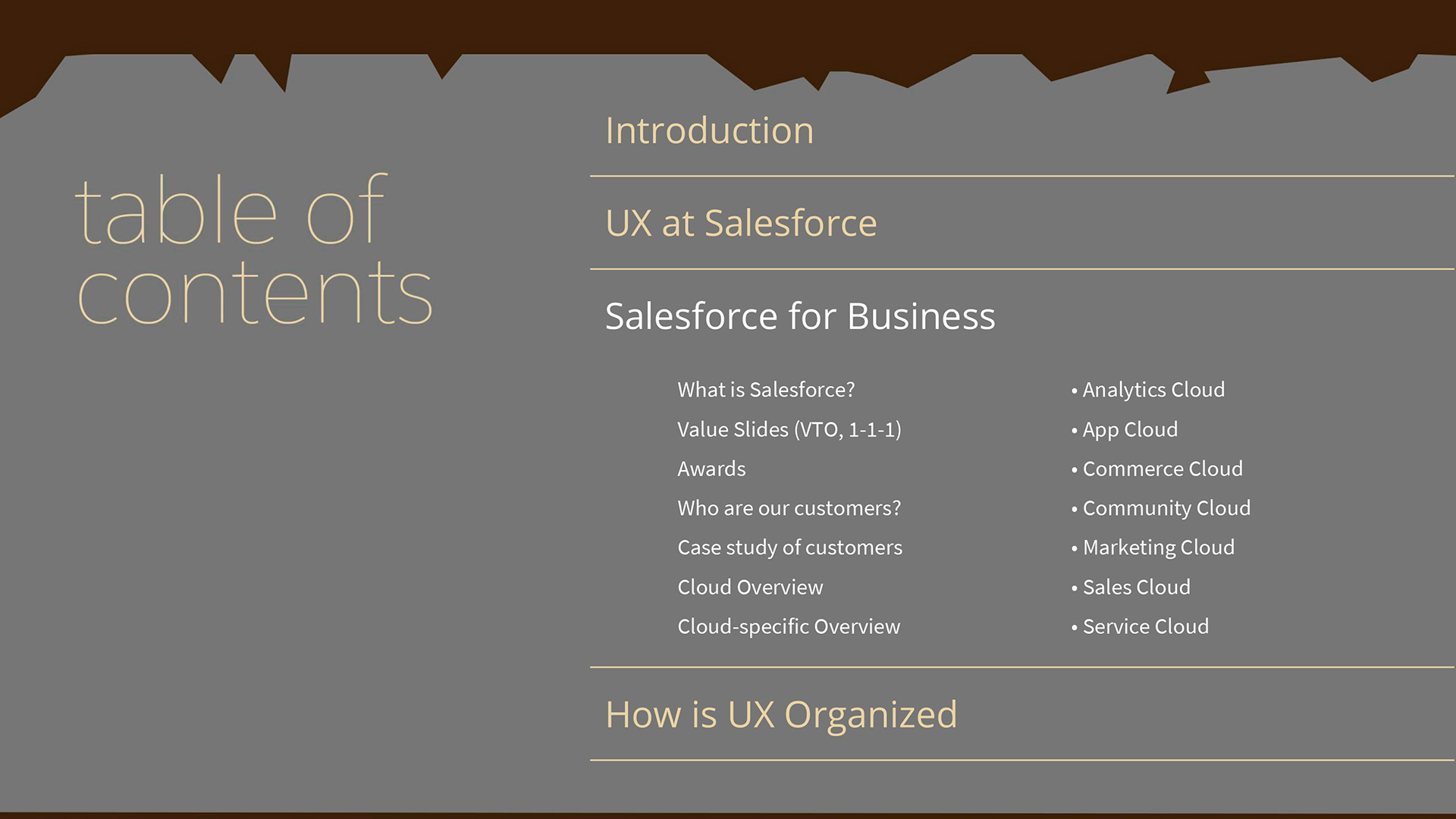 table of contents

Introduction

UX at Salesforce

Salesforce for Business

What is Salesforce?
Value Slides (VTO, 1-1-1)
Awards
Who are our customers?
Case study of customers
Cloud Overview
Cloud-specific Overview

• Analytics Cloud
• App Cloud
• Commerce Cloud
• Community Cloud
• Marketing Cloud
• Sales Cloud
• Service Cloud

How is UX Organized